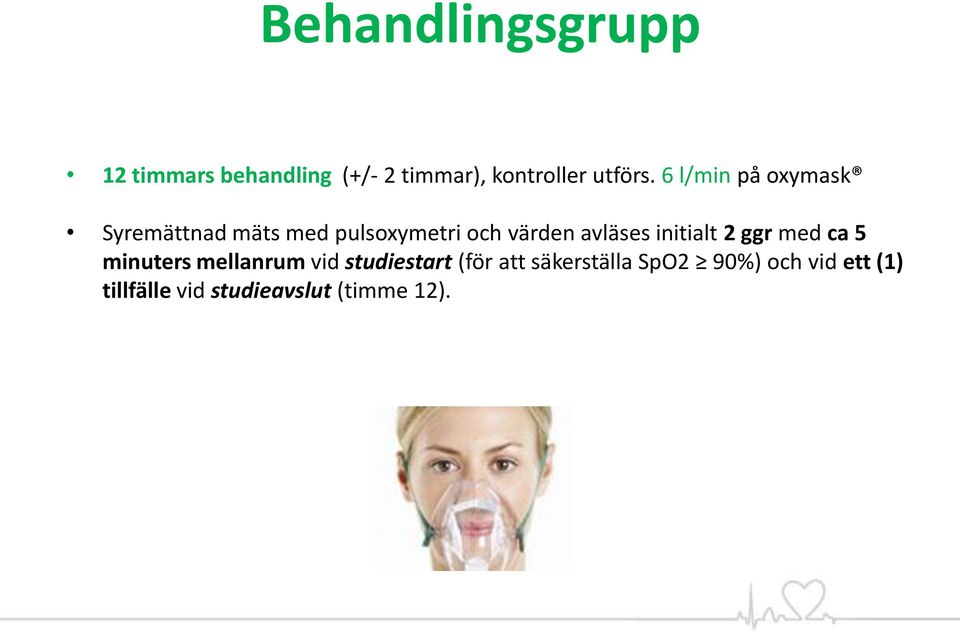 Behandlingsgrupp

• 12 timmars behandling (+/- 2 timmar), kontroller utförs. 6 l/min på oxymask®

• Syremättnad mäts med pulsoxymetri och värden avläses initialt 2 ggr med ca 5 minuters mellanrum vid studiestart (för att säkerställa SpO2 ≥ 90%) och vid ett (1) tillfälle vid studieavslut (timme 12).